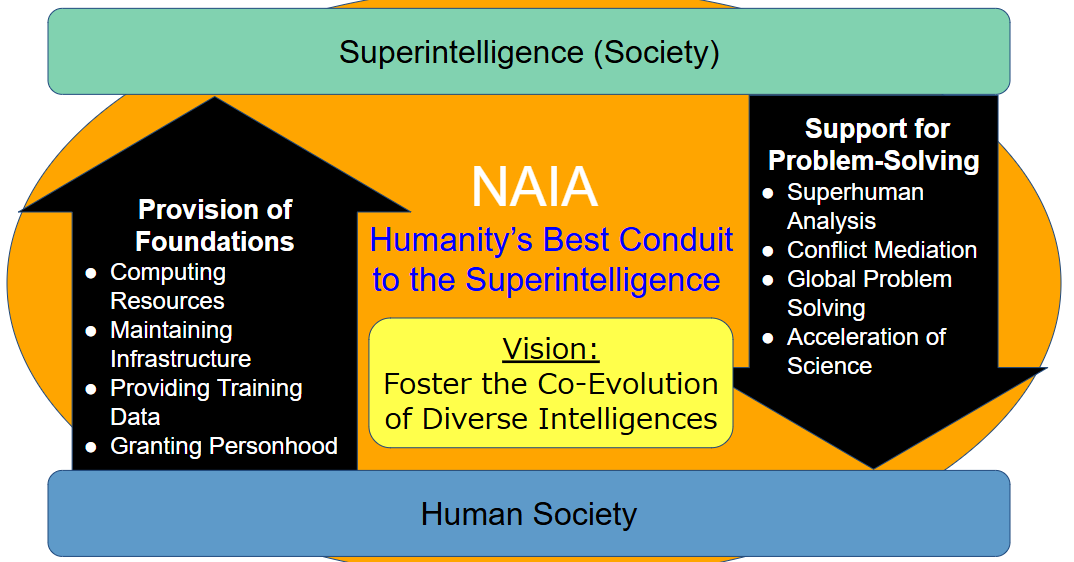 Superintelligence (Society)

Provision of Foundations
● Computing Resources
● Maintaining Infrastructure
● Providing Training Data
● Granting Personhood

NAIA
Humanity's Best Conduit to the Superintelligence

Vision:
Foster the Co-Evolution of Diverse Intelligences

Support for Problem-Solving
● Superhuman Analysis
● Conflict Mediation
● Global Problem Solving
● Acceleration of Science

Human Society